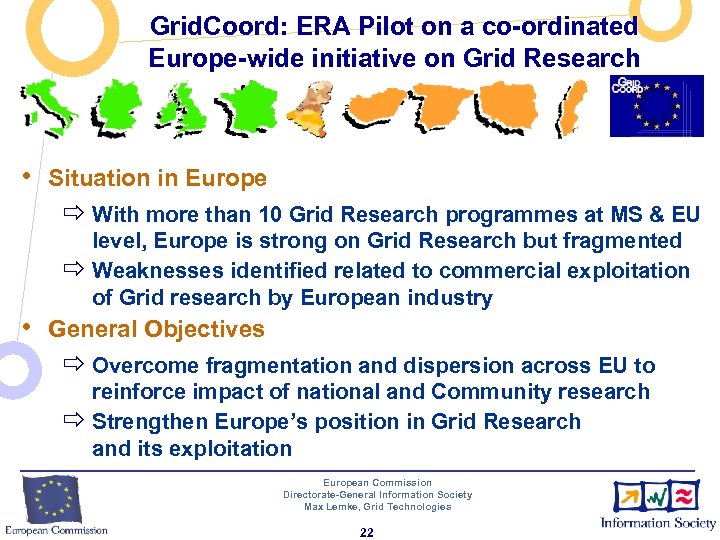 GridCoord: ERA Pilot on a co-ordinated Europe-wide initiative on Grid Research

GRID COORD

• Situation in Europe

⇨ With more than 10 Grid Research programmes at MS & EU level, Europe is strong on Grid Research but fragmented

⇨ Weaknesses identified related to commercial exploitation of Grid research by European industry

• General Objectives

⇨ Overcome fragmentation and dispersion across EU to reinforce impact of national and Community research

⇨ Strengthen Europe's position in Grid Research and its exploitation

European Commission

European Commission
Directorate-General Information Society
Max Lemke, Grid Technologies

22

Information Society